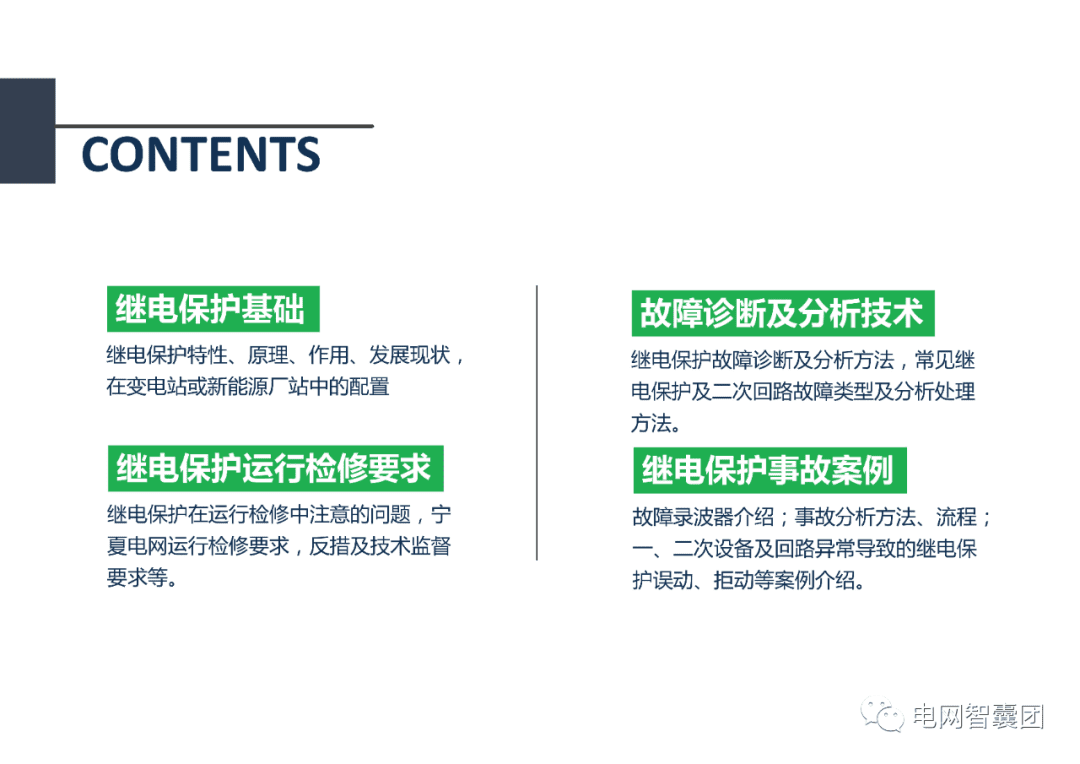 CONTENTS

继电保护基础

继电保护特性、原理、作用、发展现状，在变电站或新能源厂站中的配置

继电保护运行检修要求

继电保护在运行检修中注意的问题，宁夏电网运行检修要求，反措及技术监督要求等。

故障诊断及分析技术

继电保护故障诊断及分析方法，常见继电保护及二次回路故障类型及分析处理方法。

继电保护事故案例

故障录波器介绍；事故分析方法、流程；一、二次设备及回路异常导致的继电保护误动、拒动等案例介绍。

电网智囊团